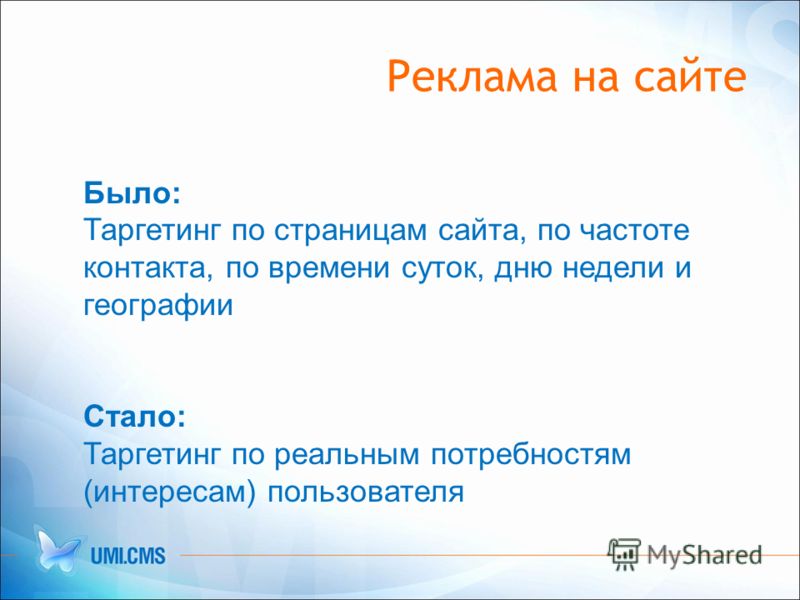 Реклама на сайте

Было:
Таргетинг по страницам сайта, по частоте контакта, по времени суток, дню недели и географии

Стало:
Таргетинг по реальным потребностям (интересам) пользователя

UMI.CMS

MyShared